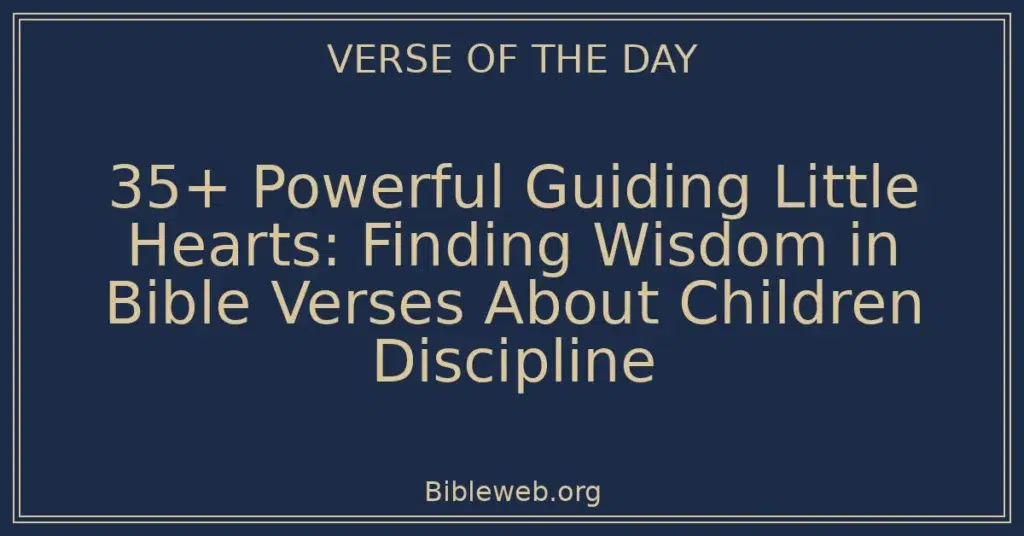 VERSE OF THE DAY

35+ Powerful Guiding Little Hearts: Finding Wisdom in Bible Verses About Children Discipline

Bibleweb.org